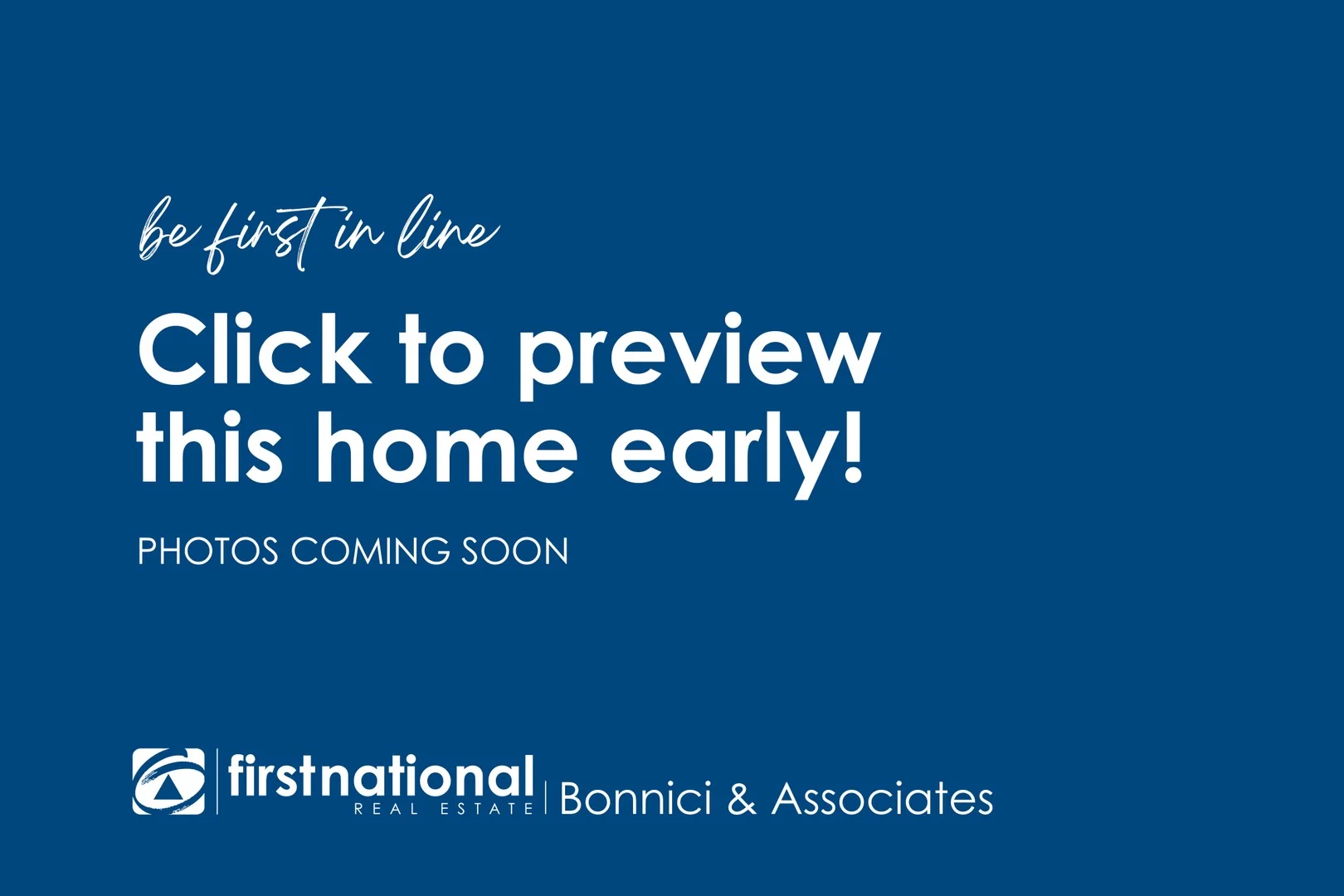 be first in line

Click to preview this home early!

PHOTOS COMING SOON

firstnational REAL ESTATE | Bonnici & Associates